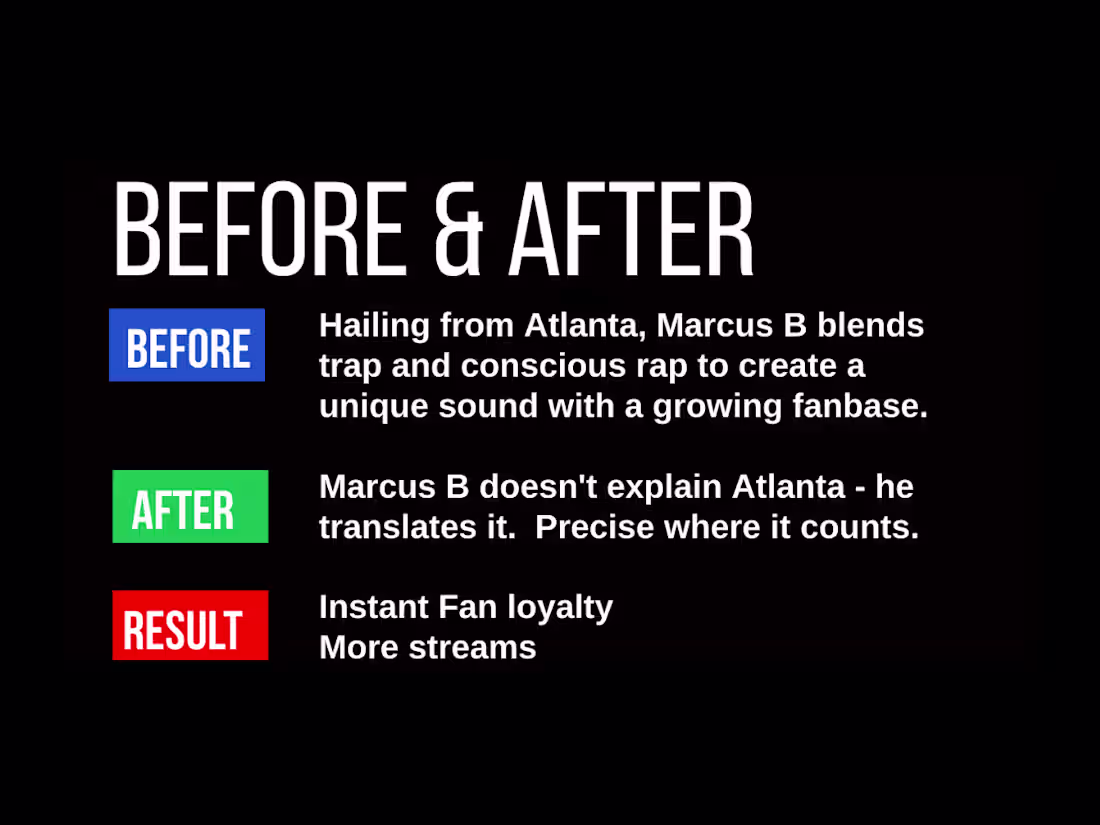 BEFORE & AFTER

BEFORE

Hailing from Atlanta, Marcus B blends trap and conscious rap to create a unique sound with a growing fanbase.

AFTER

Marcus B doesn't explain Atlanta - he translates it.  Precise where it counts.

RESULT

Instant Fan loyalty
More streams